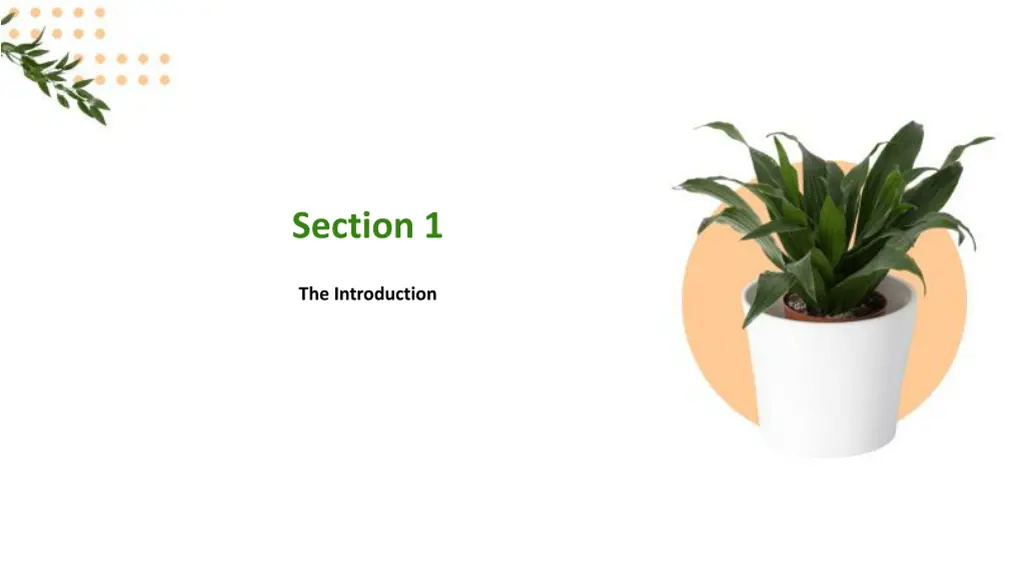 Section 1

The Introduction